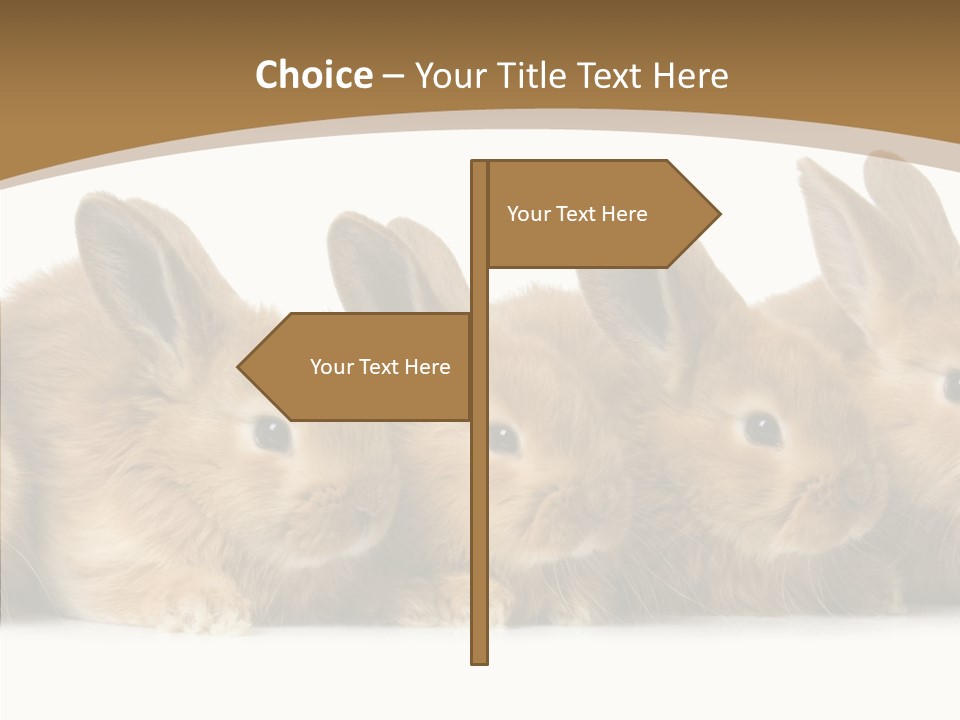 Choice – Your Title Text Here

Your Text Here

Your Text Here